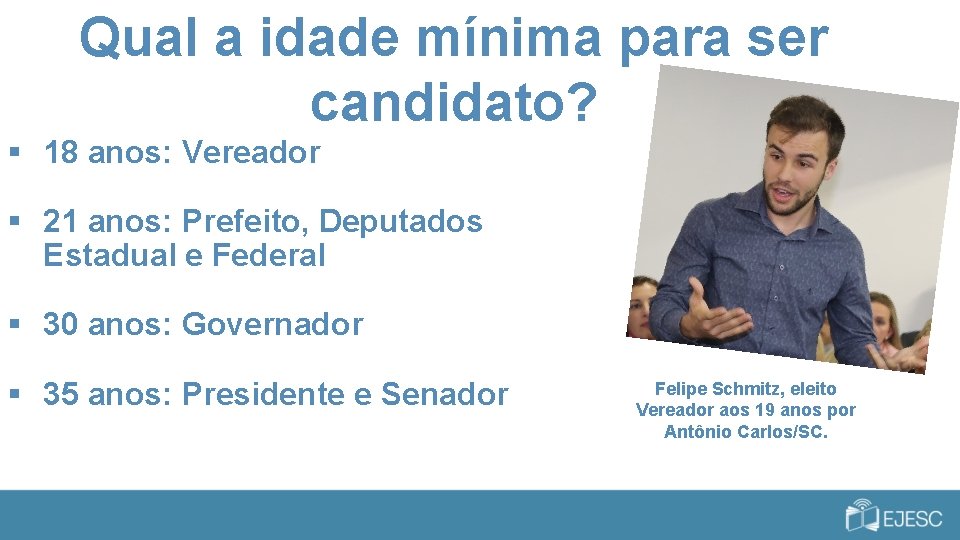 Qual a idade mínima para ser candidato?

▪ 18 anos: Vereador

▪ 21 anos: Prefeito, Deputados Estadual e Federal

▪ 30 anos: Governador

▪ 35 anos: Presidente e Senador

Felipe Schmitz, eleito Vereador aos 19 anos por Antônio Carlos/SC.

EJESC